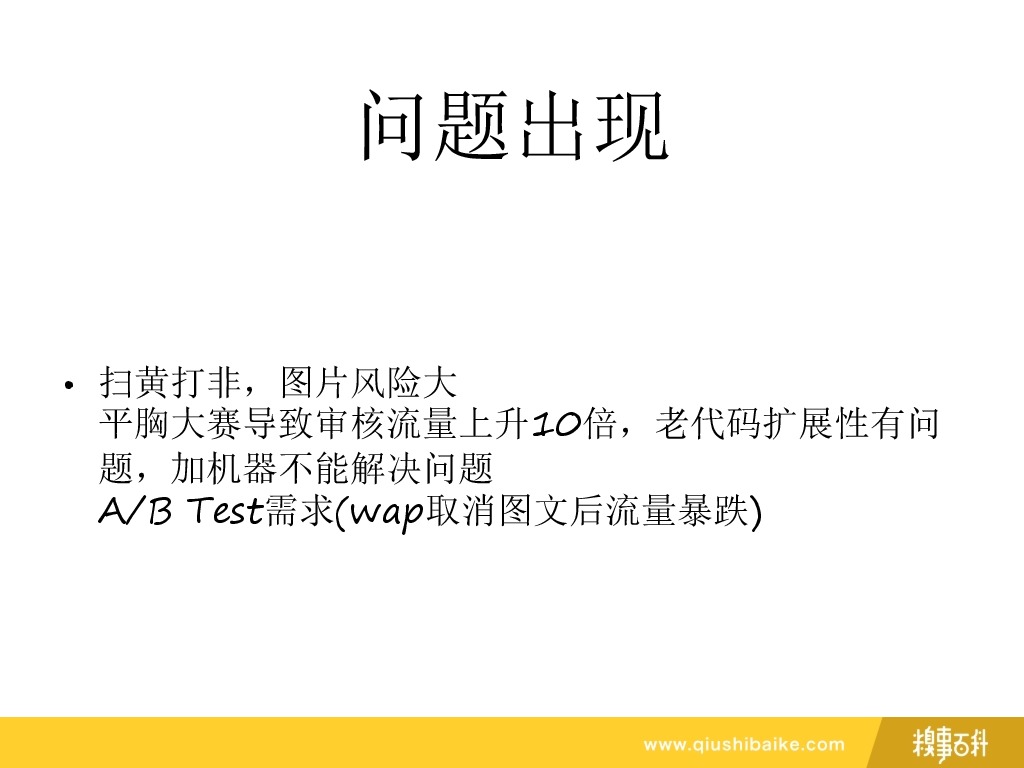 问题出现

• 扫黄打非，图片风险大
平胸大赛导致审核流量上升10倍，老代码扩展性有问题，加机器不能解决问题
A/B Test需求(wap取消图文后流量暴跌)

www.qiushibaike.com 糗事百科